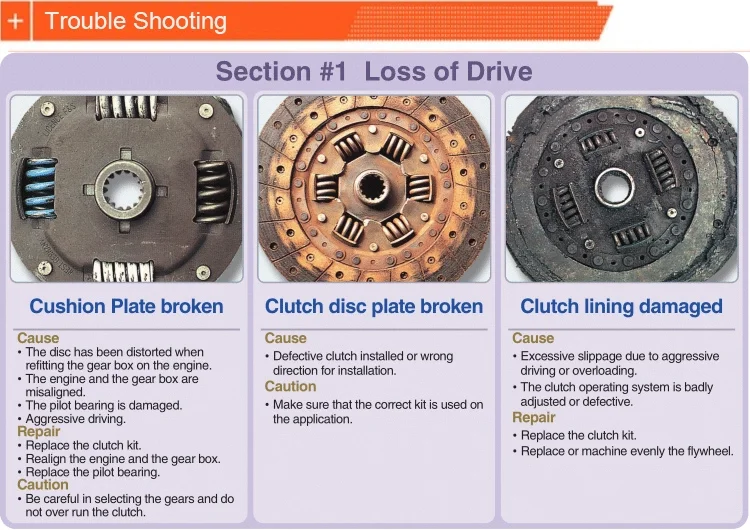 + Trouble Shooting

Section #1 Loss of Drive

Cushion Plate broken

Cause
• The disc has been distorted when refitting the gear box on the engine.
• The engine and the gear box are misaligned.
• The pilot bearing is damaged.
• Aggressive driving.
Repair
• Replace the clutch kit.
• Realign the engine and the gear box.
• Replace the pilot bearing.
Caution
• Be careful in selecting the gears and do not over run the clutch.

Clutch disc plate broken

Cause
• Defective clutch installed or wrong direction for installation.
Caution
• Make sure that the correct kit is used on the application.

Clutch lining damaged

Cause
• Excessive slippage due to aggressive driving or overloading.
• The clutch operating system is badly adjusted or defective.
Repair
• Replace the clutch kit.
• Replace or machine evenly the flywheel.